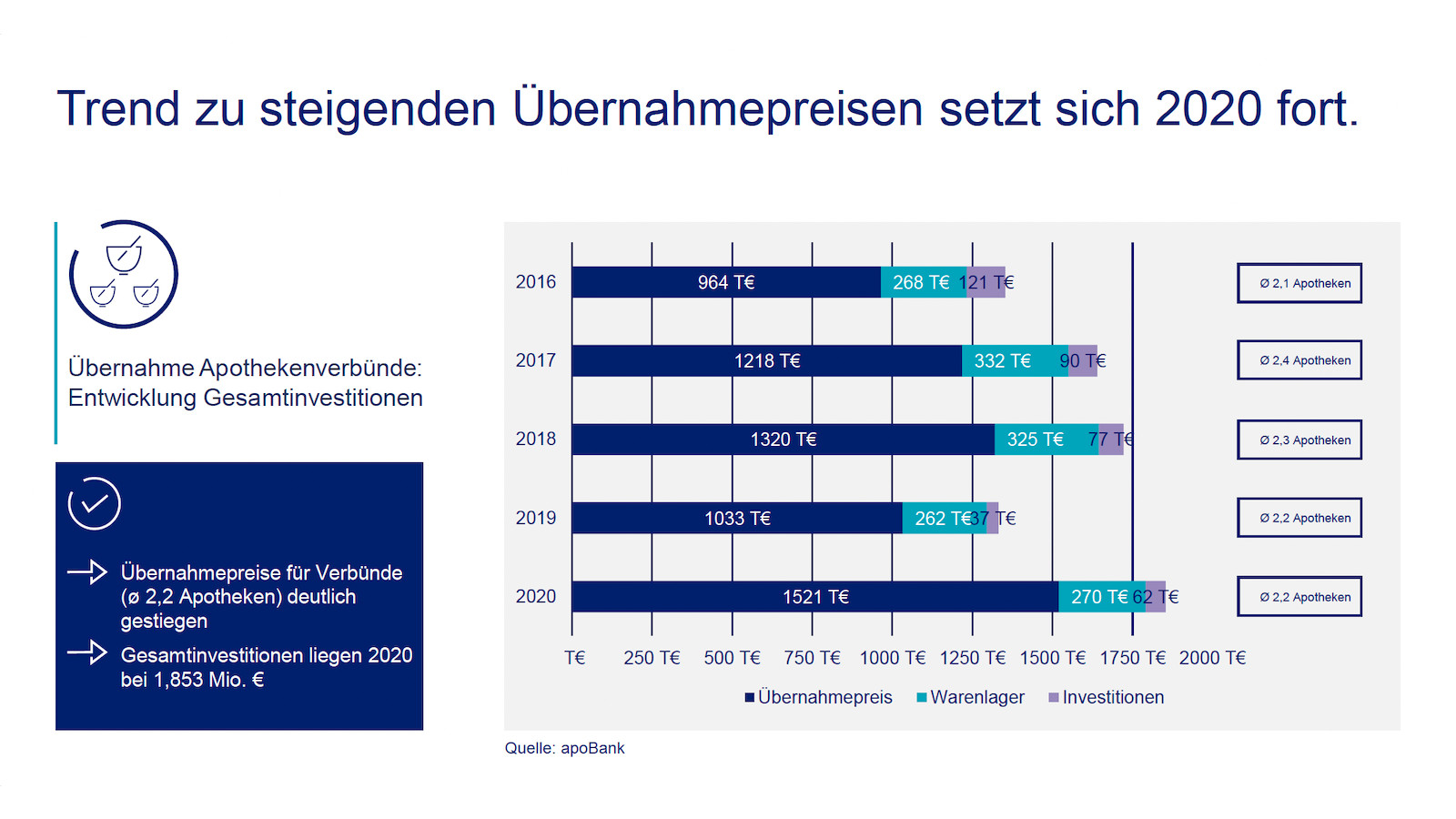 Trend zu steigenden Übernahmepreisen setzt sich 2020 fort.

Übernahme Apothekenverbünde: Entwicklung Gesamtinvestitionen

Übernahmepreise für Verbünde (ø 2,2 Apotheken) deutlich gestiegen

Gesamtinvestitionen liegen 2020 bei 1,853 Mio. €

2016 964 T€ 268 T€ 121 T€ Ø 2,1 Apotheken

2017 1218 T€ 332 T€ 90 T€ Ø 2,4 Apotheken

2018 1320 T€ 325 T€ 77 T€ Ø 2,3 Apotheken

2019 1033 T€ 262 T€ 37 T€ Ø 2,2 Apotheken

2020 1521 T€ 270 T€ 62 T€ Ø 2,2 Apotheken

T€ 250 T€ 500 T€ 750 T€ 1000 T€ 1250 T€ 1500 T€ 1750 T€ 2000 T€

Übernahmepreis Warenlager Investitionen

Quelle: apoBank